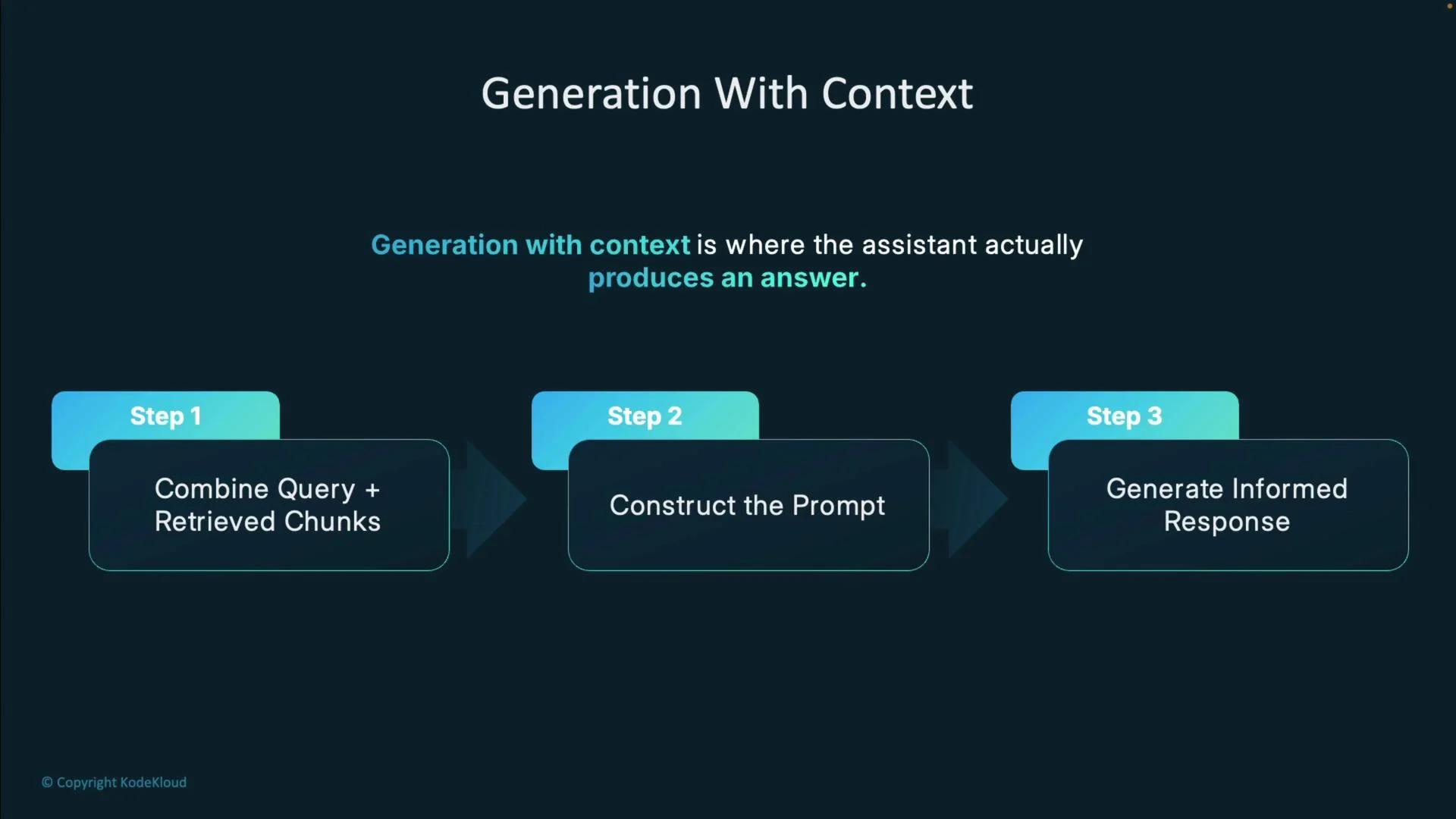 Generation With Context

Generation with context is where the assistant actually produces an answer.

Step 1

Combine Query + Retrieved Chunks

Step 2

Construct the Prompt

Step 3

Generate Informed Response

© Copyright KodeKloud